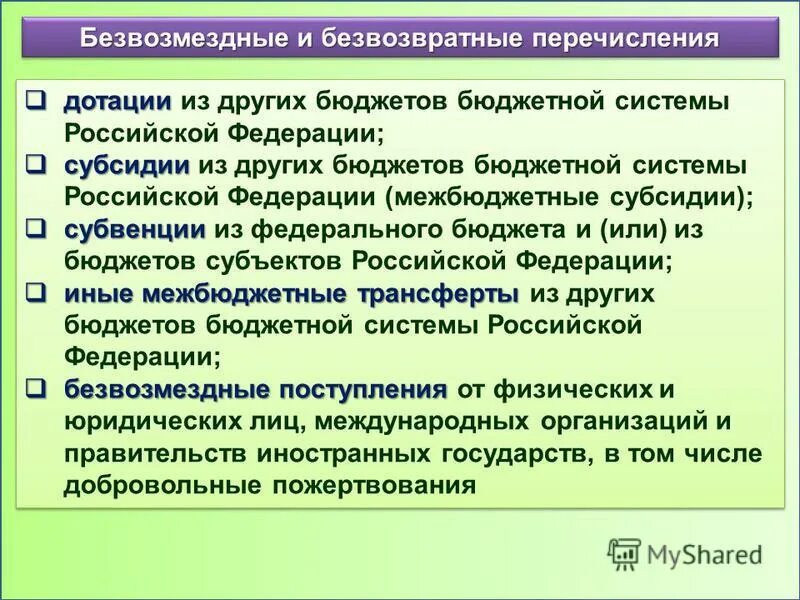 Безвозмездные и безвозвратные перечисления

❑ дотации из других бюджетов бюджетной системы Российской Федерации;

❑ субсидии из других бюджетов бюджетной системы Российской Федерации (межбюджетные субсидии);

❑ субвенции из федерального бюджета и (или) из бюджетов субъектов Российской Федерации;

❑ иные межбюджетные трансферты из других бюджетов бюджетной системы Российской Федерации;

❑ безвозмездные поступления от физических и юридических лиц, международных организаций и правительств иностранных государств, в том числе добровольные пожертвования

MyShared